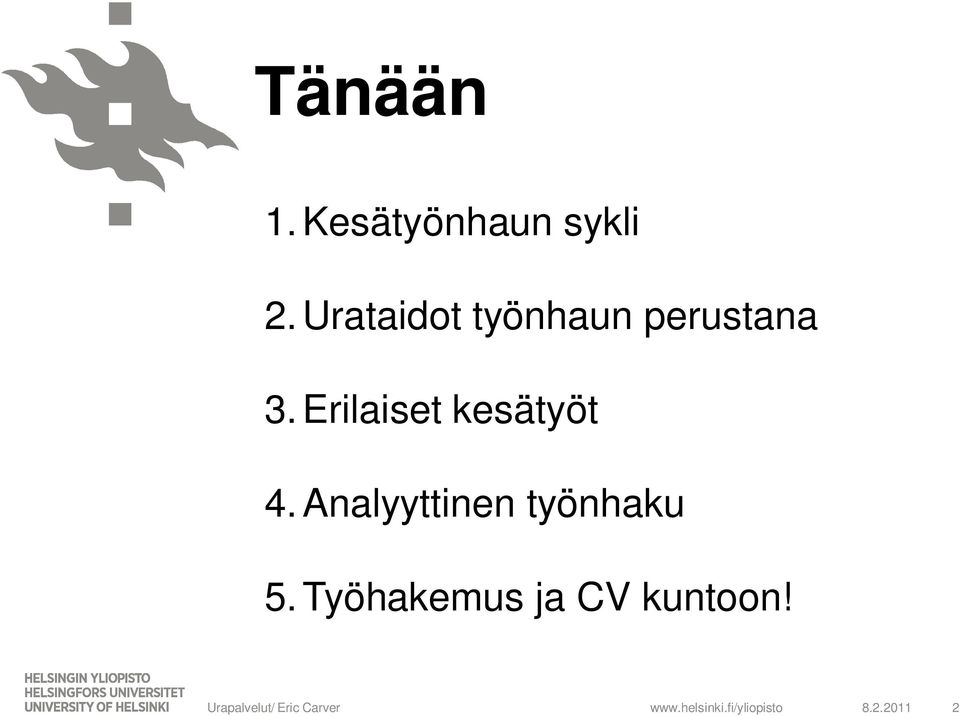 Tänään

1. Kesätyönhaun sykli

2. Urataidot työnhaun perustana

3. Erilaiset kesätyöt

4. Analyyttinen työnhaku

5. Työhakemus ja CV kuntoon!

HELSINGIN YLIOPISTO
HELSINGFORS UNIVERSITET
UNIVERSITY OF HELSINKI

Urapalvelut/ Eric Carver

www.helsinki.fi/yliopisto

8.2.2011

2